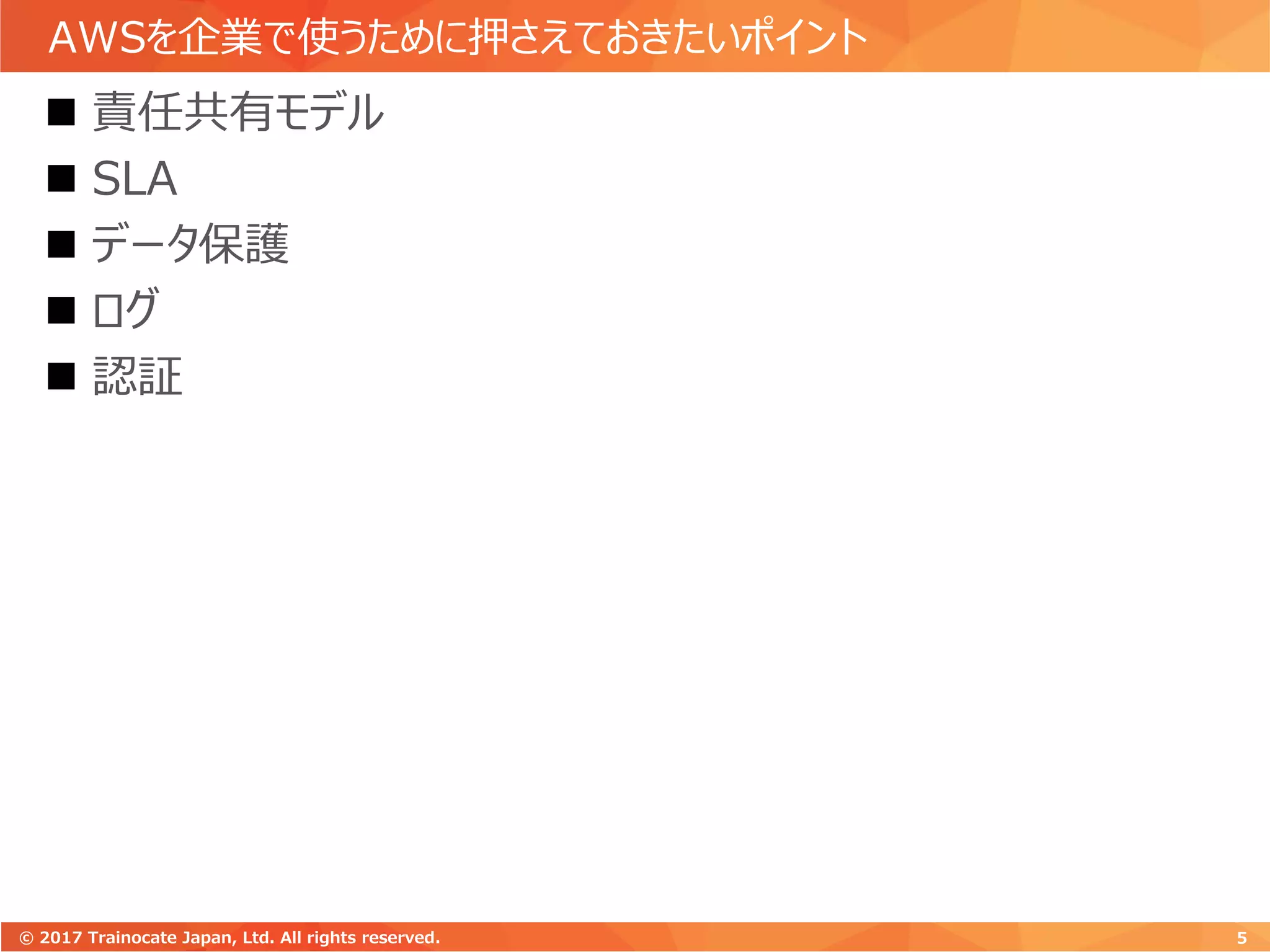 AWSを企業で使うために押さえておきたいポイント

■ 責任共有モデル
■ SLA
■ データ保護
■ ログ
■ 認証

© 2017 Trainocate Japan, Ltd. All rights reserved.

5